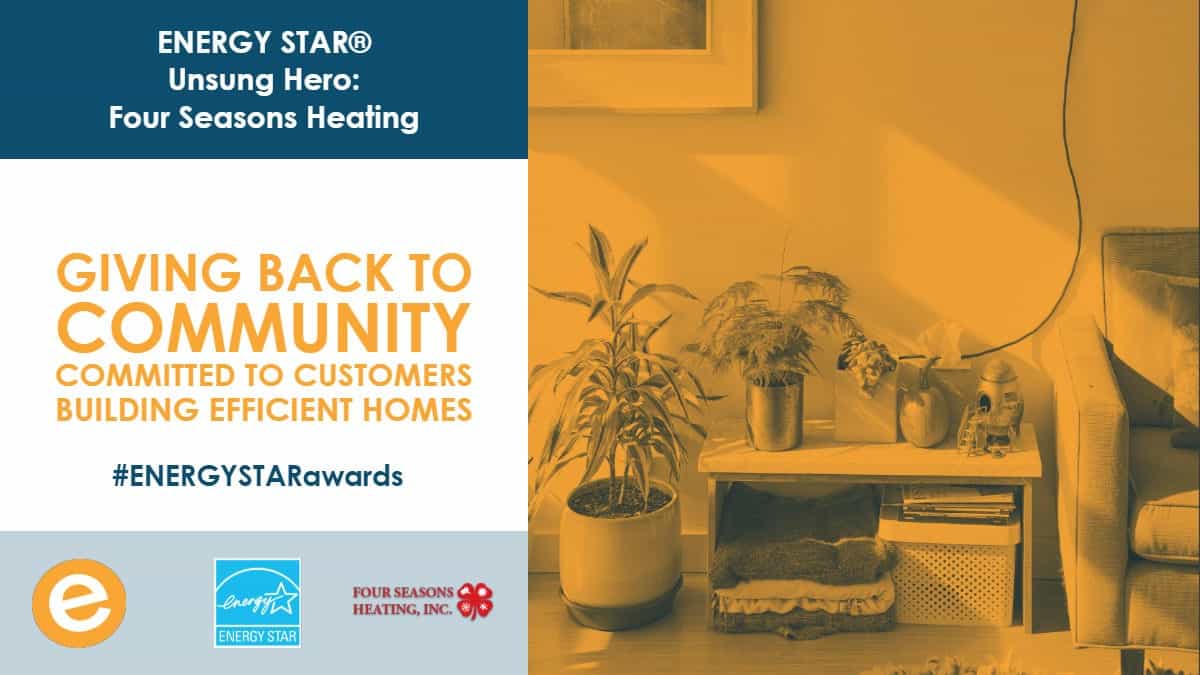 ENERGY STAR®
Unsung Hero:
Four Seasons Heating

GIVING BACK TO COMMUNITY
COMMITTED TO CUSTOMERS
BUILDING EFFICIENT HOMES

#ENERGYSTARawards

e

energy

ENERGY STAR

FOUR SEASONS HEATING, INC.